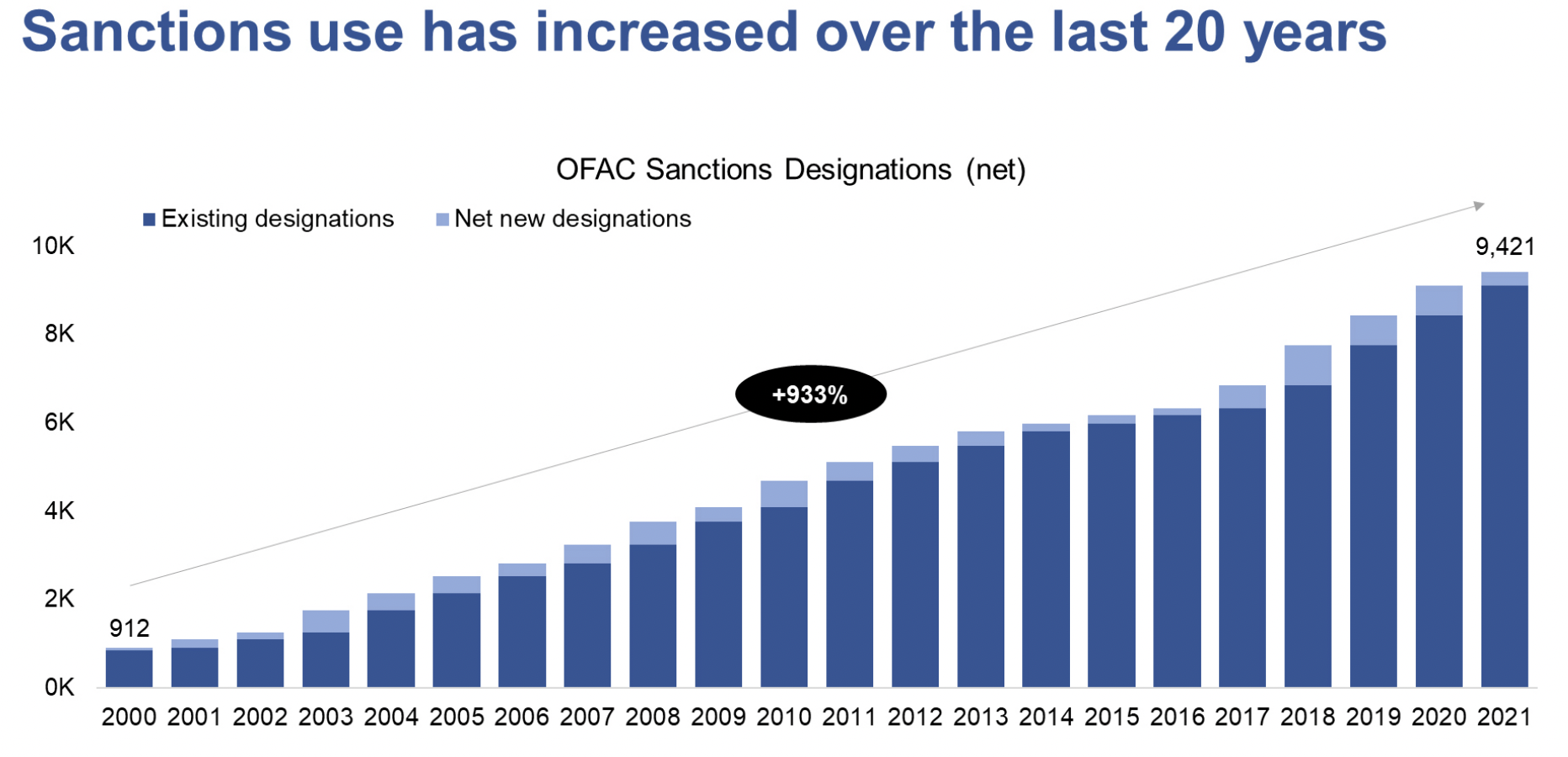 Sanctions use has increased over the last 20 years

OFAC Sanctions Designations (net)

Existing designations
Net new designations

10K
8K
6K
4K
2K
0K

912
9,421
+933%

2000 2001 2002 2003 2004 2005 2006 2007 2008 2009 2010 2011 2012 2013 2014 2015 2016 2017 2018 2019 2020 2021